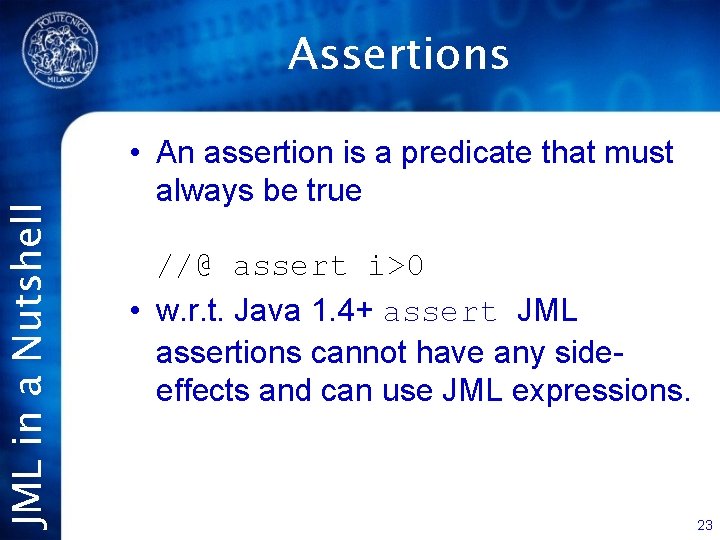 POLITECNICO MILANO

Assertions

JML in a Nutshell

• An assertion is a predicate that must always be true

//@ assert i>0

• w.r.t. Java 1.4+ assert JML assertions cannot have any side-effects and can use JML expressions.

23